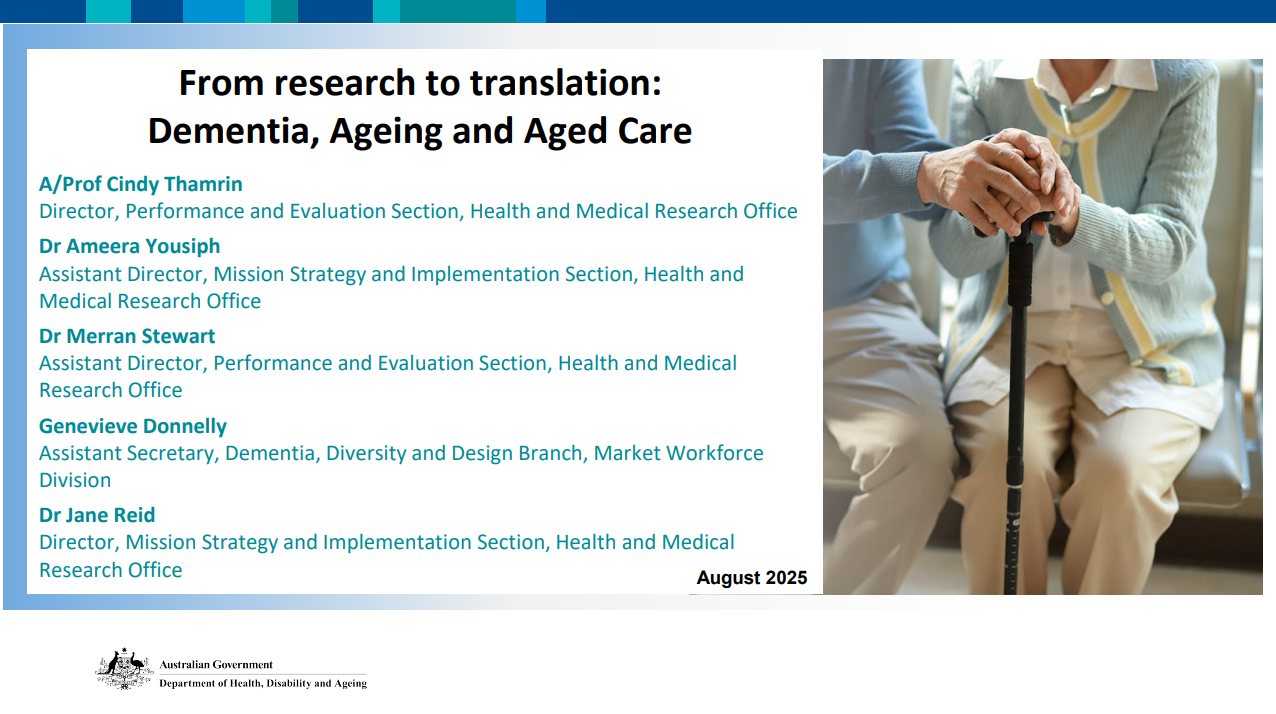 From research to translation:
Dementia, Ageing and Aged Care

A/Prof Cindy Thamrin
Director, Performance and Evaluation Section, Health and Medical Research Office

Dr Ameera Yousiph
Assistant Director, Mission Strategy and Implementation Section, Health and Medical Research Office

Dr Merran Stewart
Assistant Director, Performance and Evaluation Section, Health and Medical Research Office

Genevieve Donnelly
Assistant Secretary, Dementia, Diversity and Design Branch, Market Workforce Division

Dr Jane Reid
Director, Mission Strategy and Implementation Section, Health and Medical Research Office

August 2025

Australian Government
Department of Health, Disability and Ageing